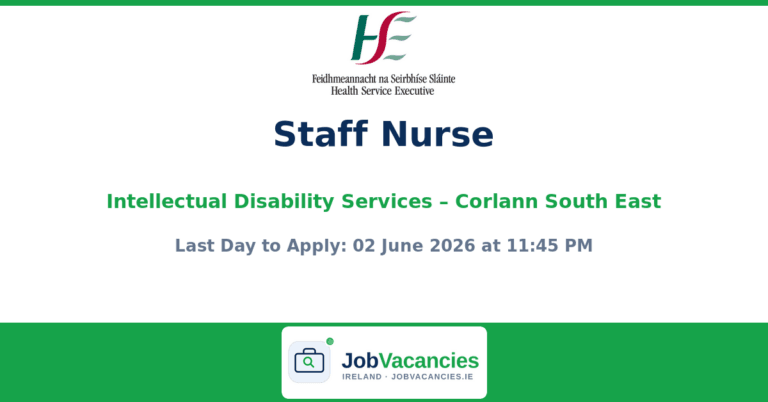 HSE

Feidhmeannacht na Seirbhíse Sláinte
Health Service Executive

Staff Nurse

Intellectual Disability Services – Corlann South East

Last Day to Apply: 02 June 2026 at 11:45 PM

JobVacancies
IRELAND · JOBVACANCIES.IE